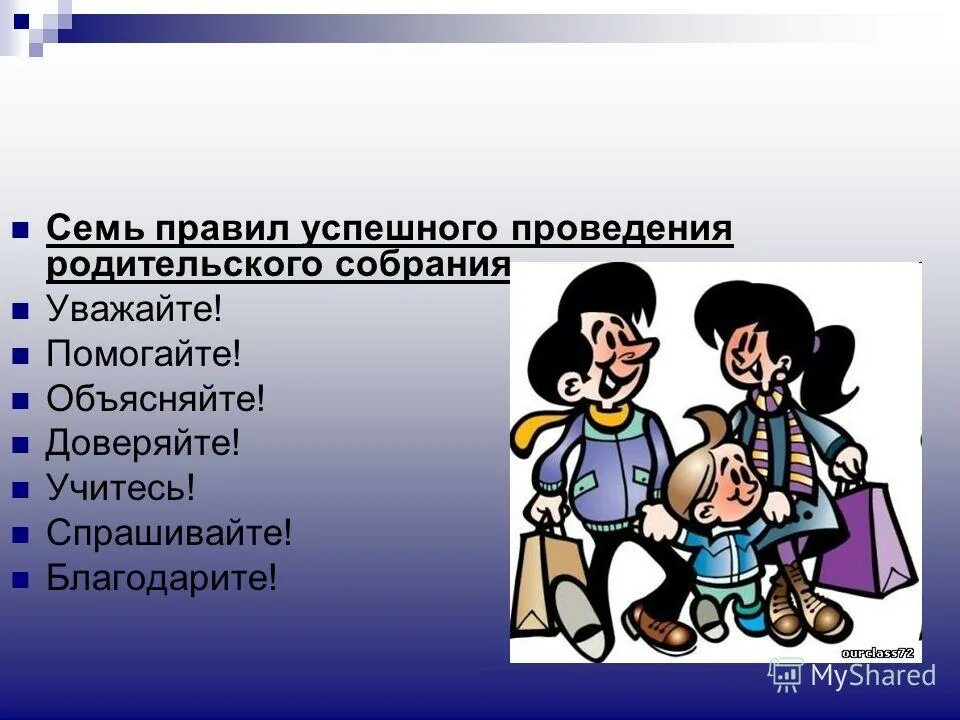 Семь правил успешного проведения родительского собрания

Уважайте!

Помогайте!

Объясняйте!

Доверяйте!

Учитесь!

Спрашивайте!

Благодарите!

ourclass72

MyShared